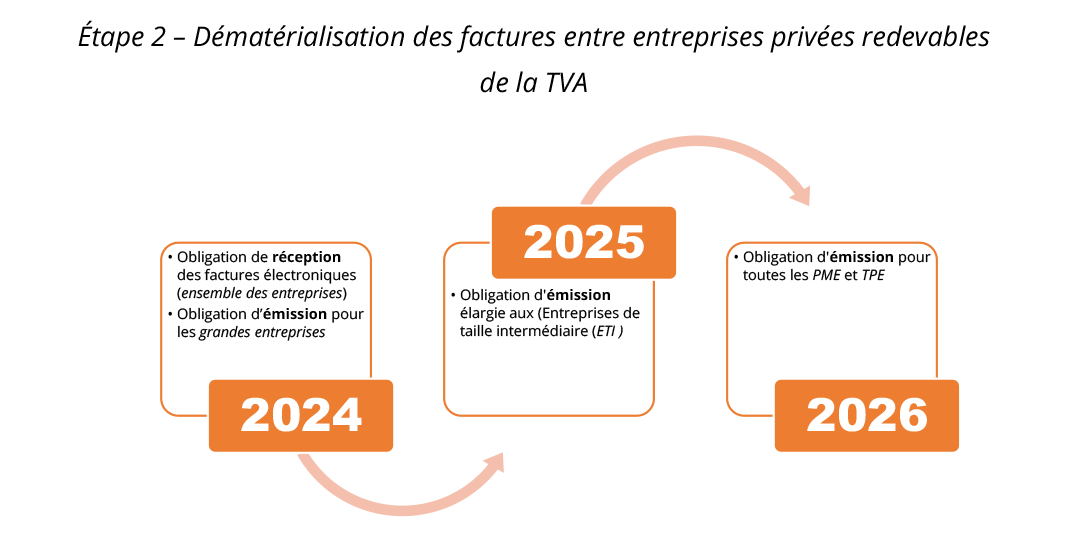 Étape 2 – Dématérialisation des factures entre entreprises privées redevables de la TVA

• Obligation de réception des factures électroniques (ensemble des entreprises)
• Obligation d'émission pour les grandes entreprises

2024

2025

• Obligation d'émission élargie aux (Entreprises de taille intermédiaire (ETI )

• Obligation d'émission pour toutes les PME et TPE

2026